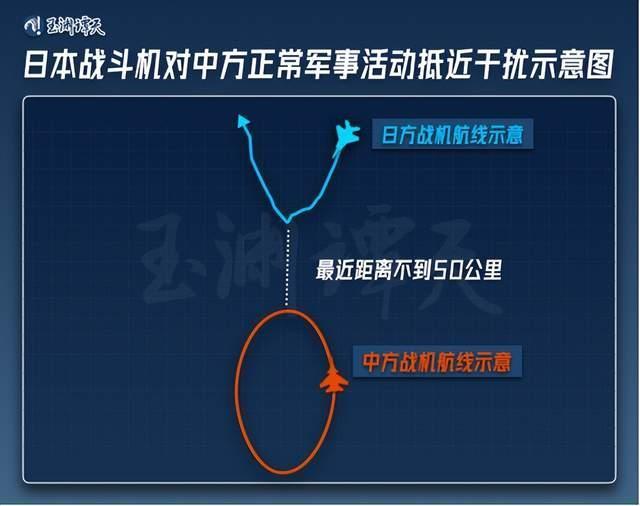 玉渊谭天

日本战斗机对中方正常军事活动抵近干扰示意图

日方战机航线示意

玉渊谭天

最近距离不到50公里

中方战机航线示意